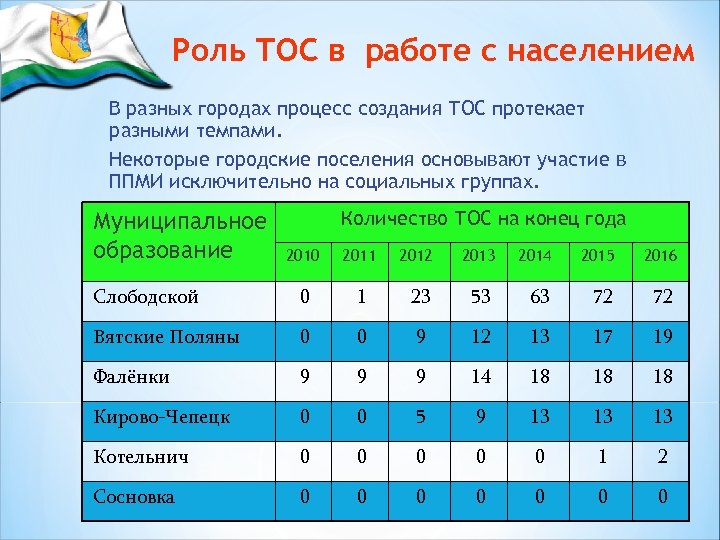 Роль ТОС в работе с населением

В разных городах процесс создания ТОС протекает разными темпами.

Некоторые городские поселения основывают участие в ППМИ исключительно на социальных группах.

| Муниципальное образование | Количество ТОС на конец года | | | | | | |
|---|---|---|---|---|---|---|---|
| | 2010 | 2011 | 2012 | 2013 | 2014 | 2015 | 2016 |
| Слободской | 0 | 1 | 23 | 53 | 63 | 72 | 72 |
| Вятские Поляны | 0 | 0 | 9 | 12 | 13 | 17 | 19 |
| Фалёнки | 9 | 9 | 9 | 14 | 18 | 18 | 18 |
| Кирово-Чепецк | 0 | 0 | 5 | 9 | 13 | 13 | 13 |
| Котельнич | 0 | 0 | 0 | 0 | 0 | 1 | 2 |
| Сосновка | 0 | 0 | 0 | 0 | 0 | 0 | 0 |